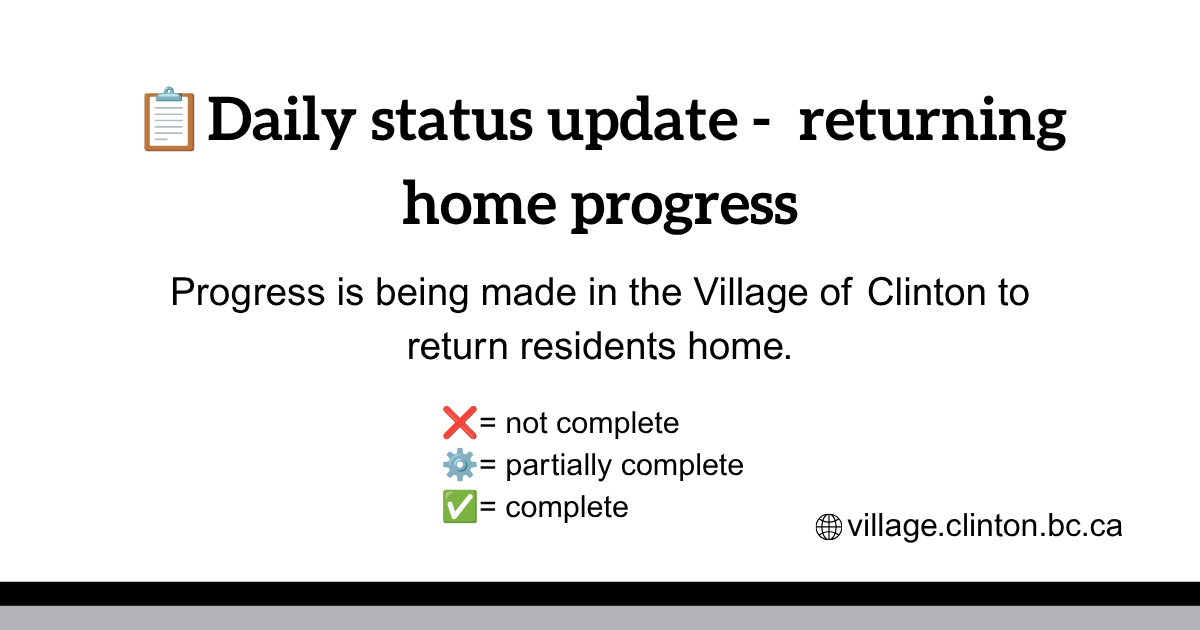 📋Daily status update - returning home progress

Progress is being made in the Village of Clinton to return residents home.

❌= not complete
⚙️= partially complete
✅= complete

🌐village.clinton.bc.ca